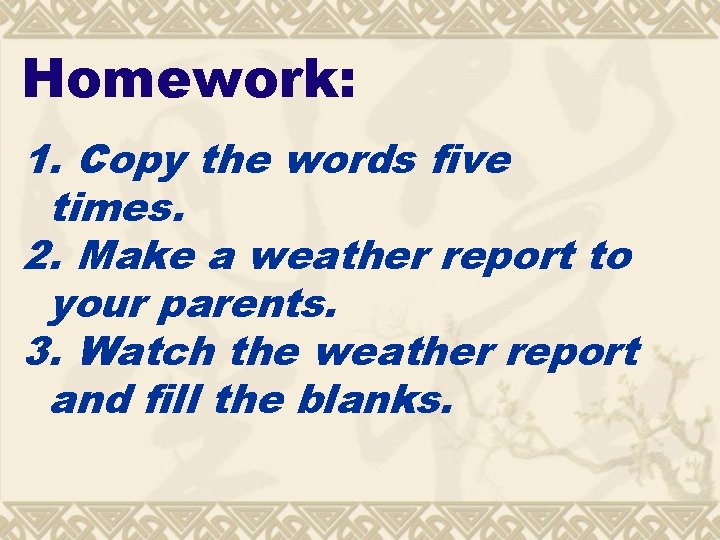 Homework:

1. Copy the words five times.
2. Make a weather report to your parents.
3. Watch the weather report and fill the blanks.